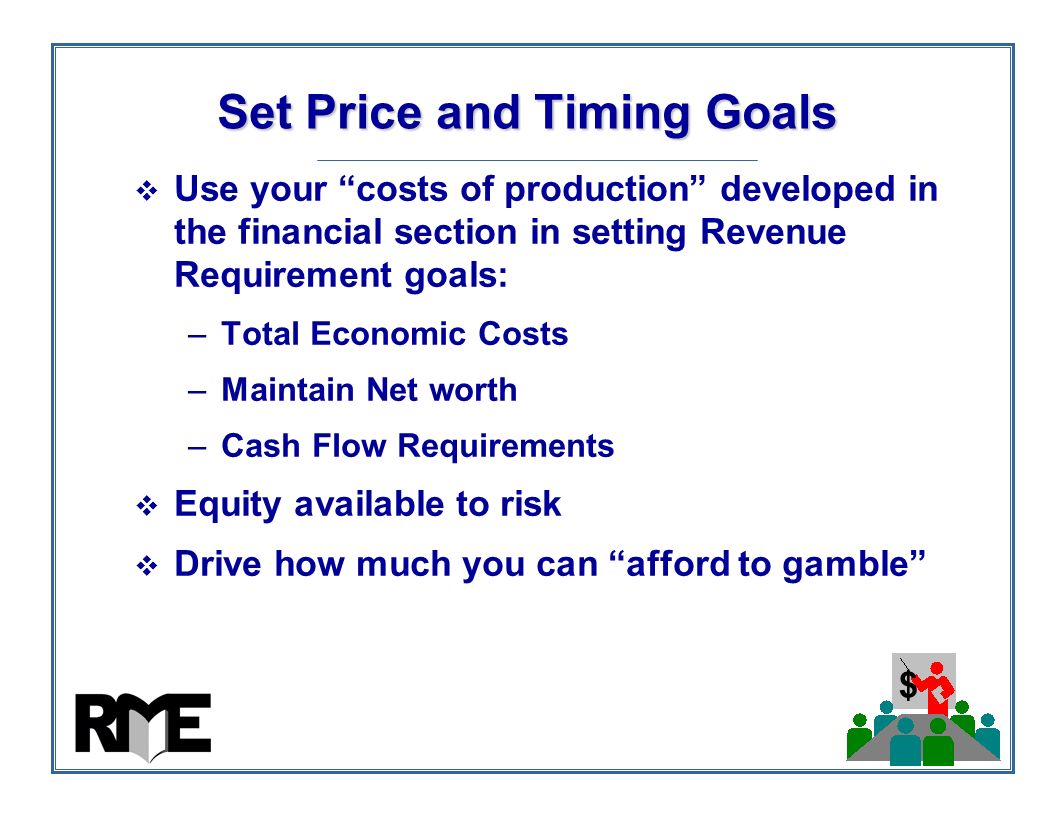 Set Price and Timing Goals

❖ Use your “costs of production” developed in the financial section in setting Revenue Requirement goals:

– Total Economic Costs

– Maintain Net worth

– Cash Flow Requirements

❖ Equity available to risk

❖ Drive how much you can “afford to gamble”

RME

$